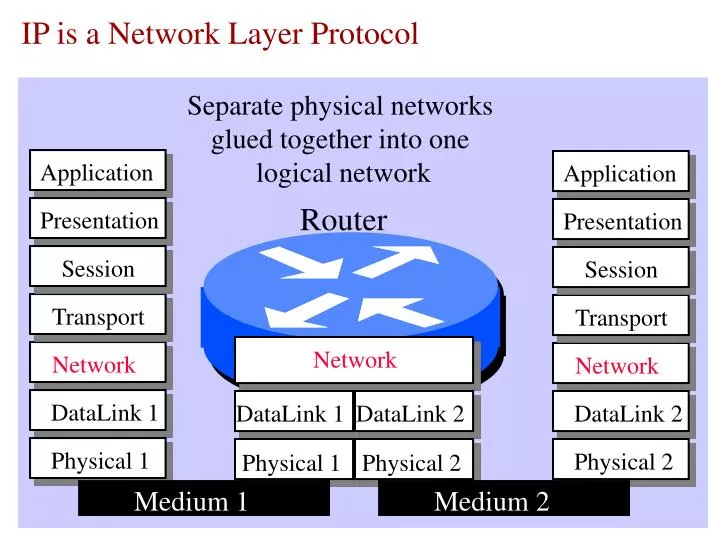 IP is a Network Layer Protocol

Separate physical networks glued together into one logical network

Application
Presentation
Session
Transport
Network
DataLink 1
Physical 1

Router

Network
DataLink 1
DataLink 2
Physical 1
Physical 2

Application
Presentation
Session
Transport
Network
DataLink 2
Physical 2

Medium 1

Medium 2